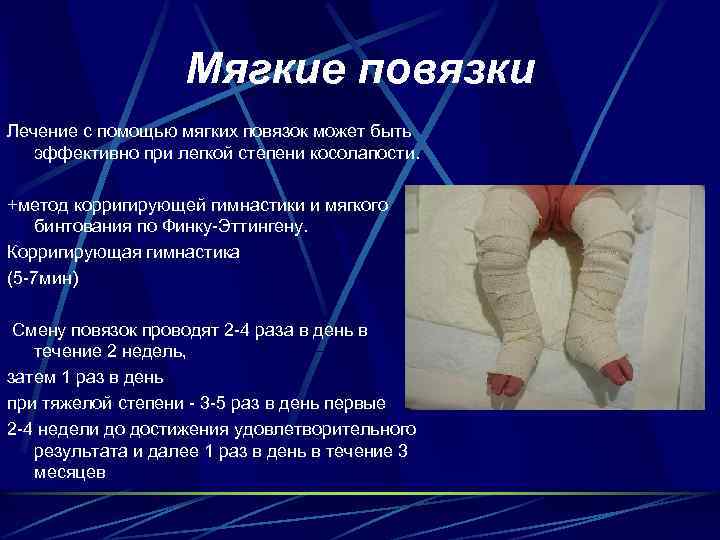 Мягкие повязки

Лечение с помощью мягких повязок может быть эффективно при легкой степени косолапости.

+метод корригирующей гимнастики и мягкого бинтования по Финку-Эттингену.

Корригирующая гимнастика

(5-7мин)

Смену повязок проводят 2-4 раза в день в течение 2 недель,

затем 1 раз в день

при тяжелой степени - 3-5 раз в день первые

2-4 недели до достижения удовлетворительного результата и далее 1 раз в день в течение 3 месяцев